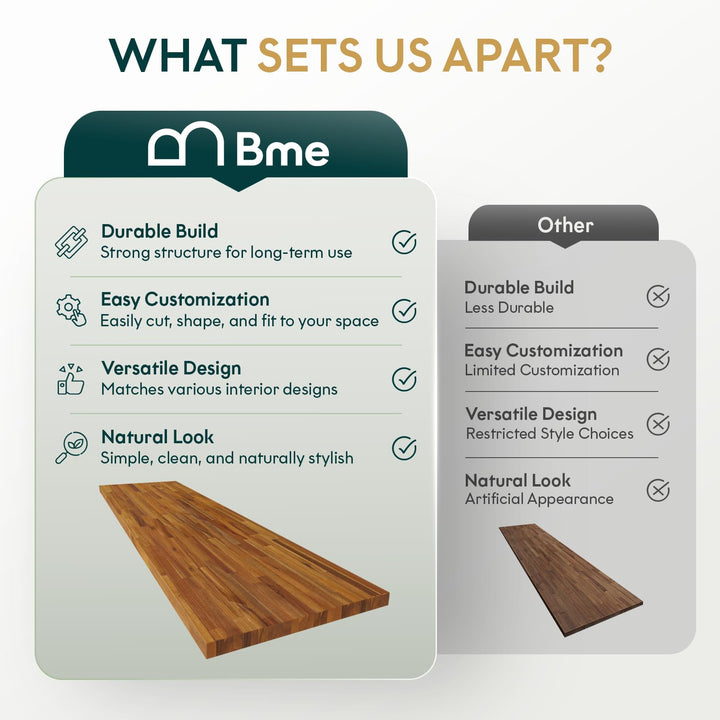 WHAT SETS US APART?

Bme

Durable Build
Strong structure for long-term use

Easy Customization
Easily cut, shape, and fit to your space

Versatile Design
Matches various interior designs

Natural Look
Simple, clean, and naturally stylish

Other

Durable Build
Less Durable

Easy Customization
Limited Customization

Versatile Design
Restricted Style Choices

Natural Look
Artificial Appearance